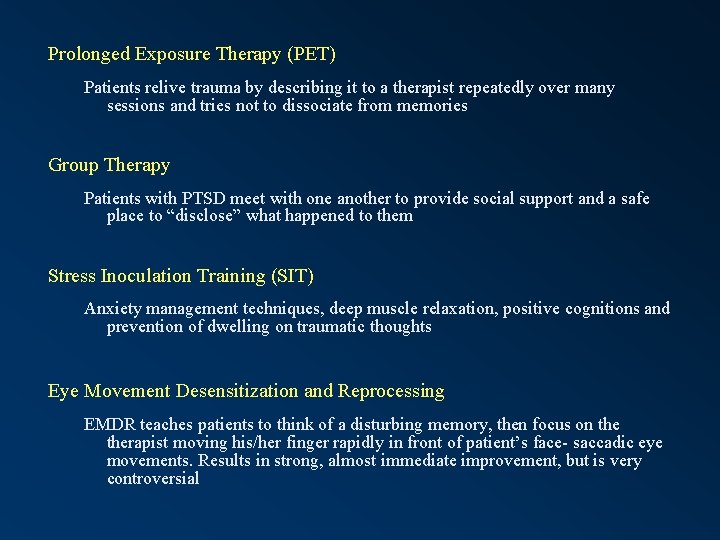 Prolonged Exposure Therapy (PET)

Patients relive trauma by describing it to a therapist repeatedly over many sessions and tries not to dissociate from memories

Group Therapy

Patients with PTSD meet with one another to provide social support and a safe place to “disclose” what happened to them

Stress Inoculation Training (SIT)

Anxiety management techniques, deep muscle relaxation, positive cognitions and prevention of dwelling on traumatic thoughts

Eye Movement Desensitization and Reprocessing

EMDR teaches patients to think of a disturbing memory, then focus on the therapist moving his/her finger rapidly in front of patient’s face- saccadic eye movements. Results in strong, almost immediate improvement, but is very controversial